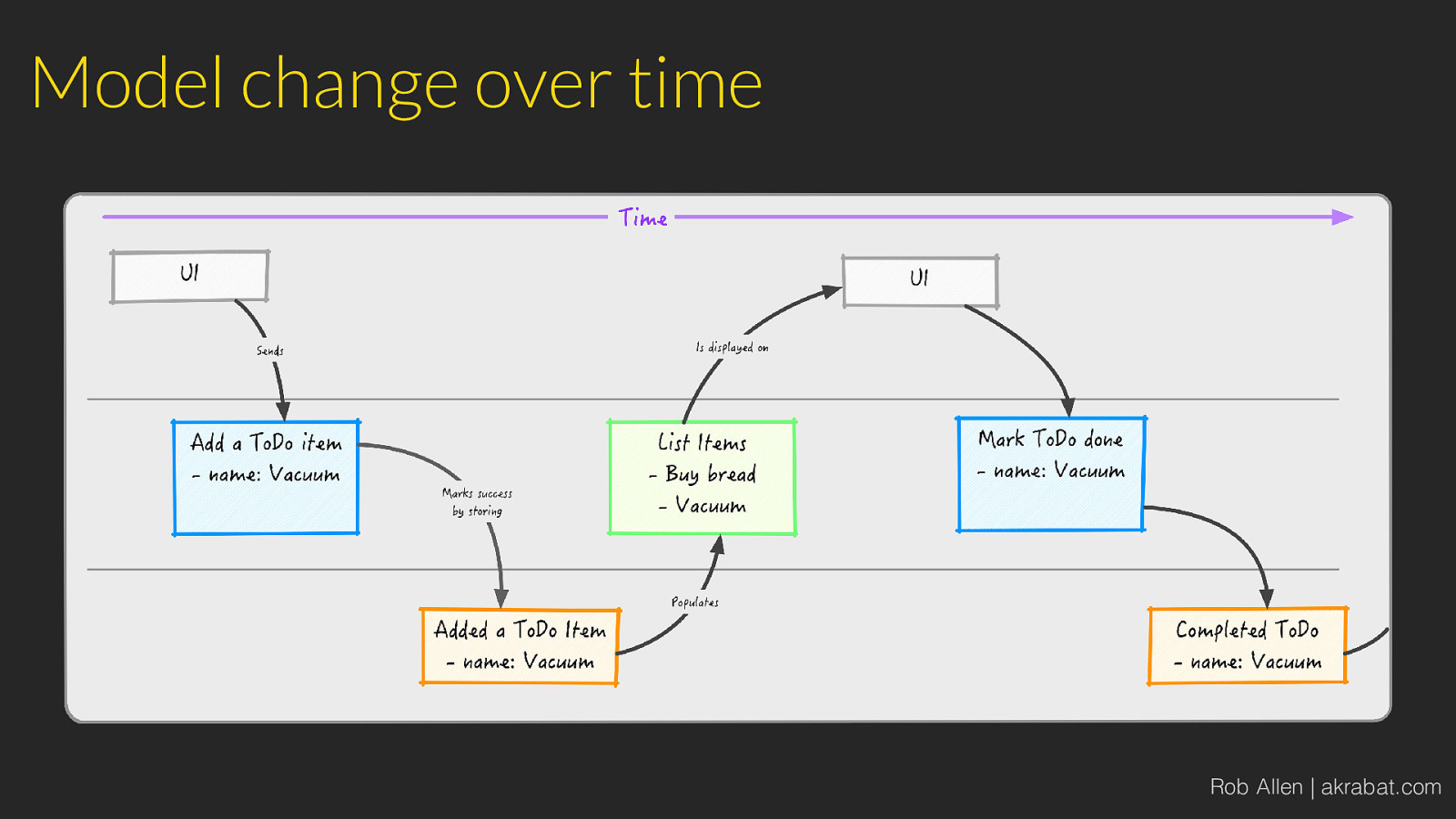 Model change over time

Time

UI

Sends

Add a ToDo item
- name: Vacuum

Marks success by storing

Added a ToDo Item
- name: Vacuum

Populates

List Items
- Buy bread
- Vacuum

Is displayed on

UI

Mark ToDo done
- name: Vacuum

Completed ToDo
- name: Vacuum

Rob Allen | akrabat.com